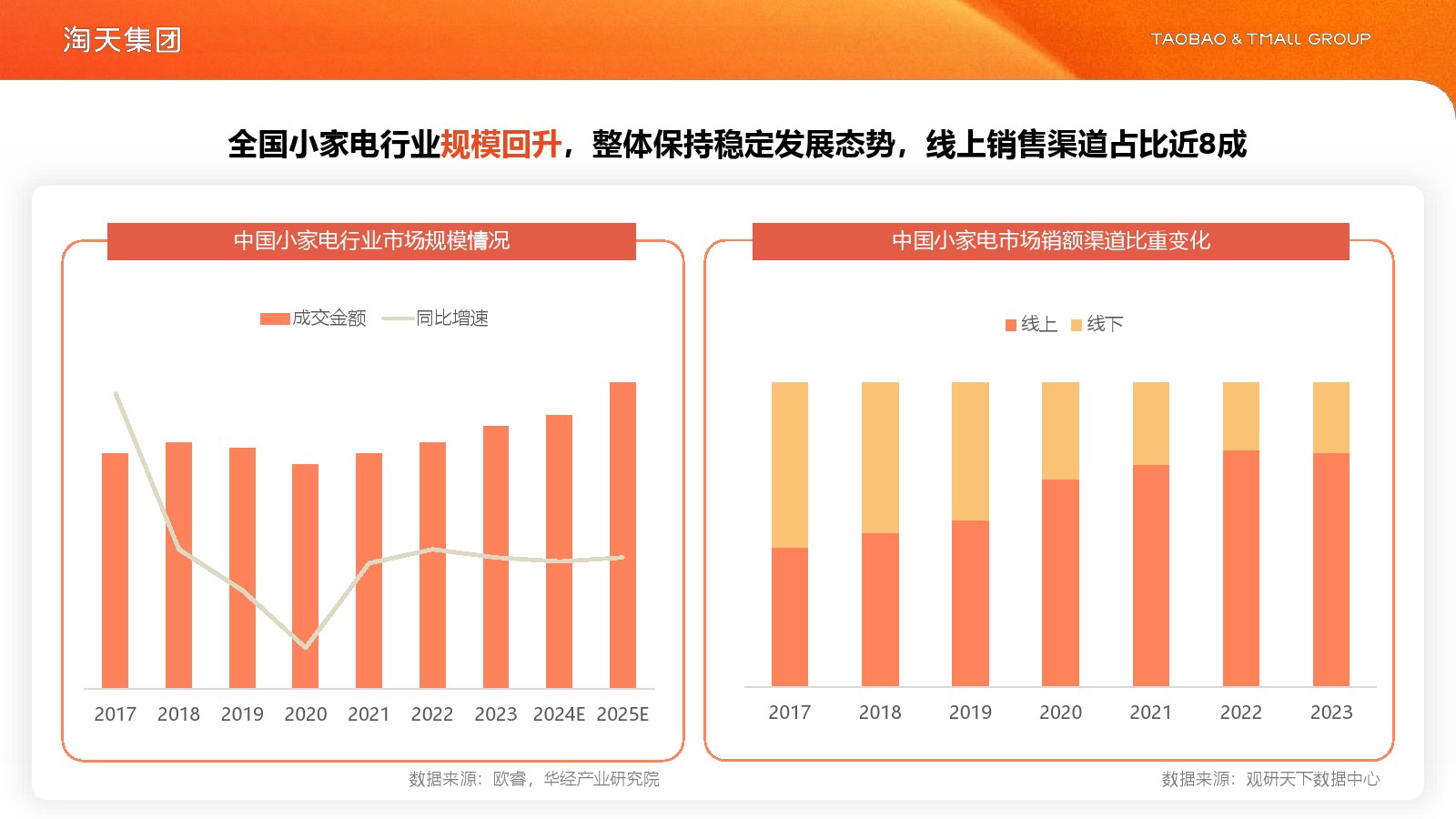 淘天集团

TAOBAO & TMALL GROUP

全国小家电行业规模回升，整体保持稳定发展态势，线上销售渠道占比近8成

中国小家电行业市场规模情况

成交金额 同比增速

2017 2018 2019 2020 2021 2022 2023 2024E 2025E

数据来源：欧睿，华经产业研究院

中国小家电市场销额渠道比重变化

线上 线下

2017 2018 2019 2020 2021 2022 2023

数据来源：观研天下数据中心